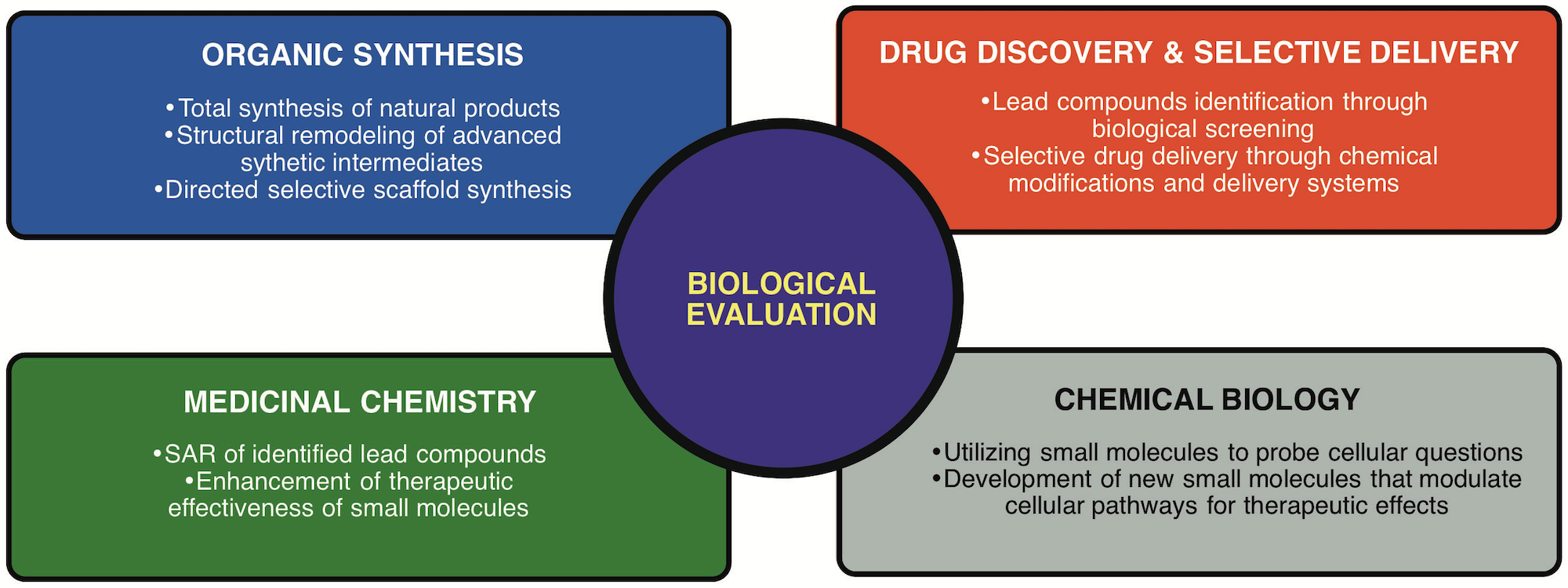 ORGANIC SYNTHESIS

•Total synthesis of natural products
•Structural remodeling of advanced sythetic intermediates
•Directed selective scaffold synthesis

DRUG DISCOVERY & SELECTIVE DELIVERY

•Lead compounds identification through biological screening
•Selective drug delivery through chemical modifications and delivery systems

BIOLOGICAL EVALUATION

MEDICINAL CHEMISTRY

•SAR of identified lead compounds
•Enhancement of therapeutic effectiveness of small molecules

CHEMICAL BIOLOGY

•Utilizing small molecules to probe cellular questions
•Development of new small molecules that modulate cellular pathways for therapeutic effects